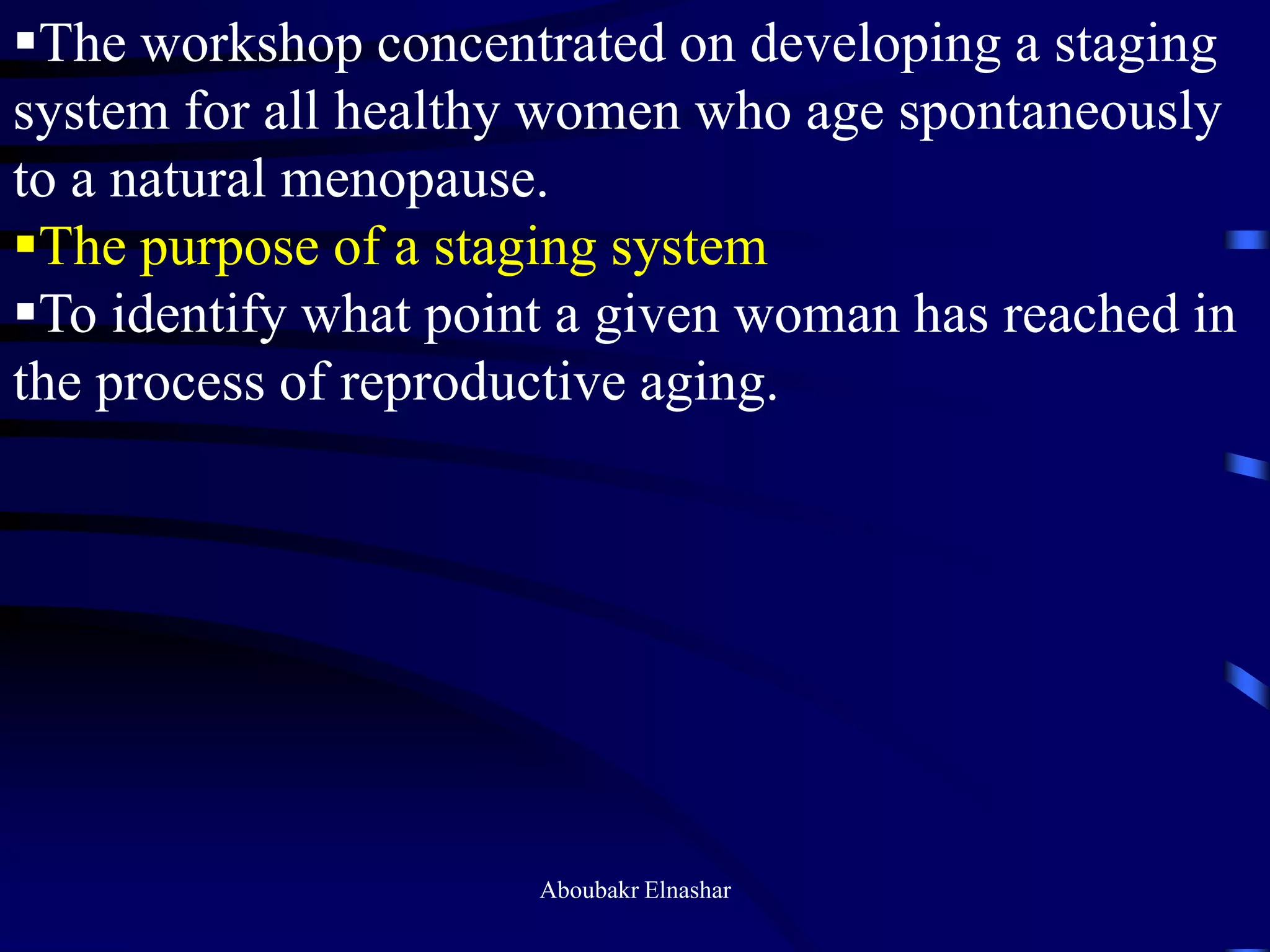 ▪The workshop concentrated on developing a staging system for all healthy women who age spontaneously to a natural menopause.

▪The purpose of a staging system

▪To identify what point a given woman has reached in the process of reproductive aging.

Aboubakr Elnashar